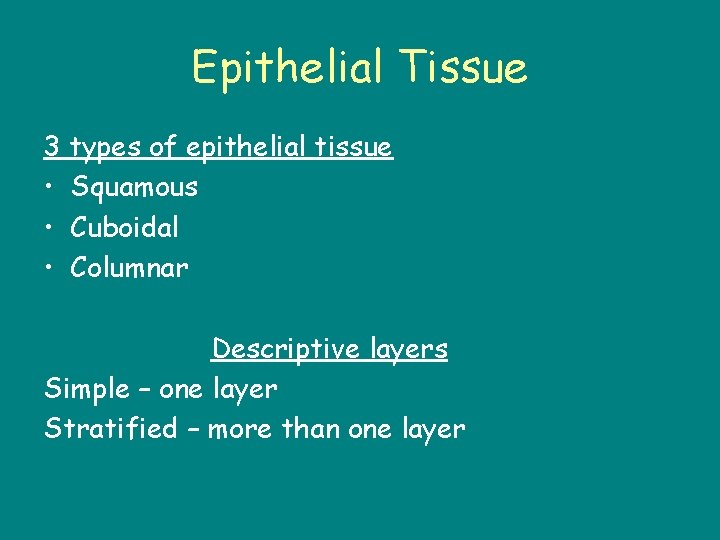 Epithelial Tissue

3 types of epithelial tissue
• Squamous
• Cuboidal
• Columnar

Descriptive layers
Simple – one layer
Stratified – more than one layer